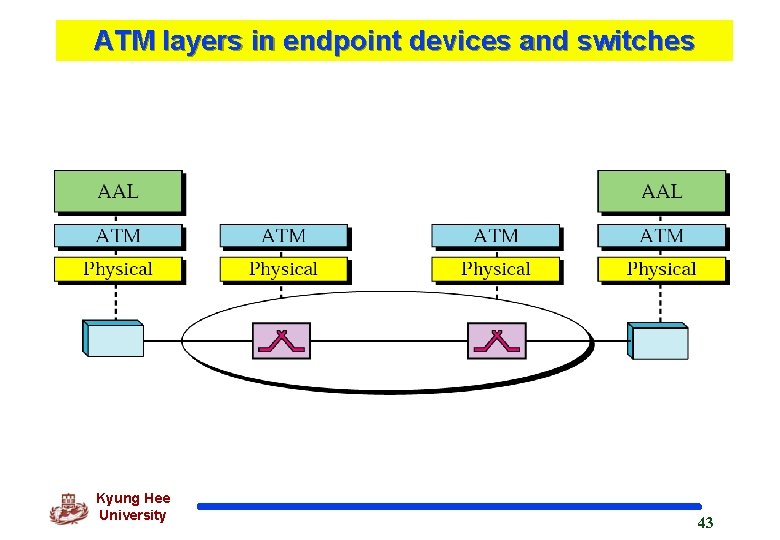 ATM layers in endpoint devices and switches

AAL
ATM
Physical

ATM
Physical

ATM
Physical

AAL
ATM
Physical

Kyung Hee University

43